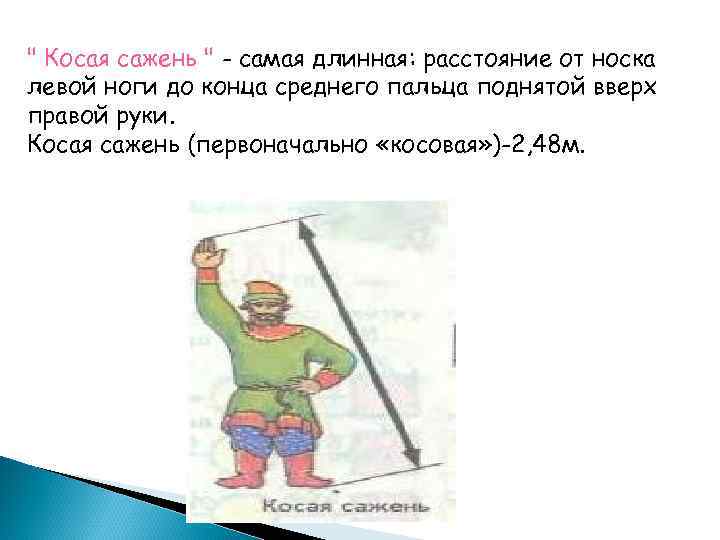 " Косая сажень " - самая длинная: расстояние от носка левой ноги до конца среднего пальца поднятой вверх правой руки.
Косая сажень (первоначально «косовая»)-2,48м.

Косая сажень